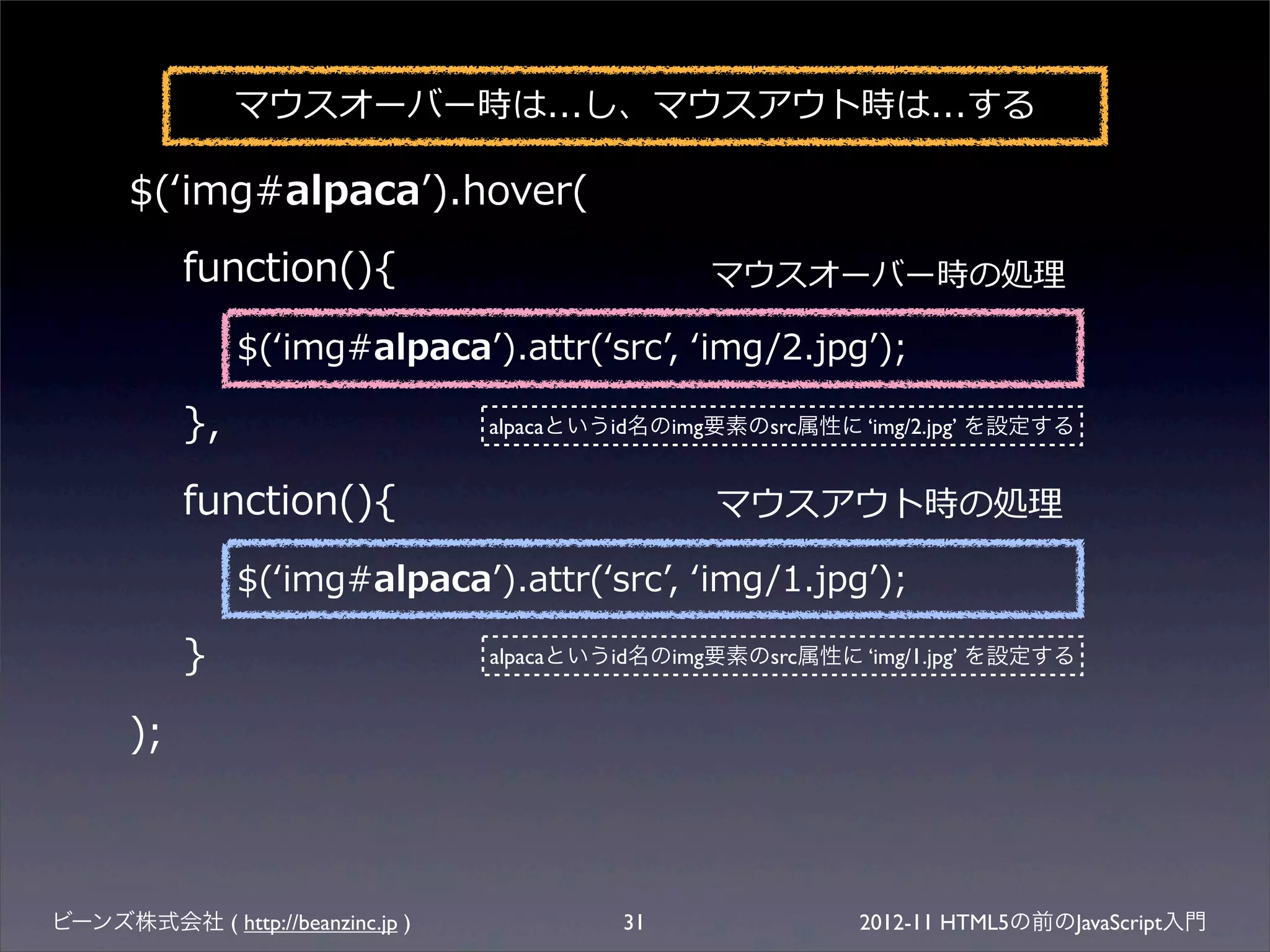 マウスオーバー時は…し、マウスアウト時は…する

$(‘img#alpaca’).hover(

function(){

マウスオーバー時の処理

$(‘img#alpaca’).attr(‘src’, ‘img/2.jpg’);

},

alpacaというid名のimg要素のsrc属性に ‘img/2.jpg’ を設定する

function(){

マウスアウト時の処理

$(‘img#alpaca’).attr(‘src’, ‘img/1.jpg’);

}

alpacaというid名のimg要素のsrc属性に ‘img/1.jpg’ を設定する

);

ビーンズ株式会社 ( http://beanzinc.jp )

31

2012-11 HTML5の前のJavaScript入門